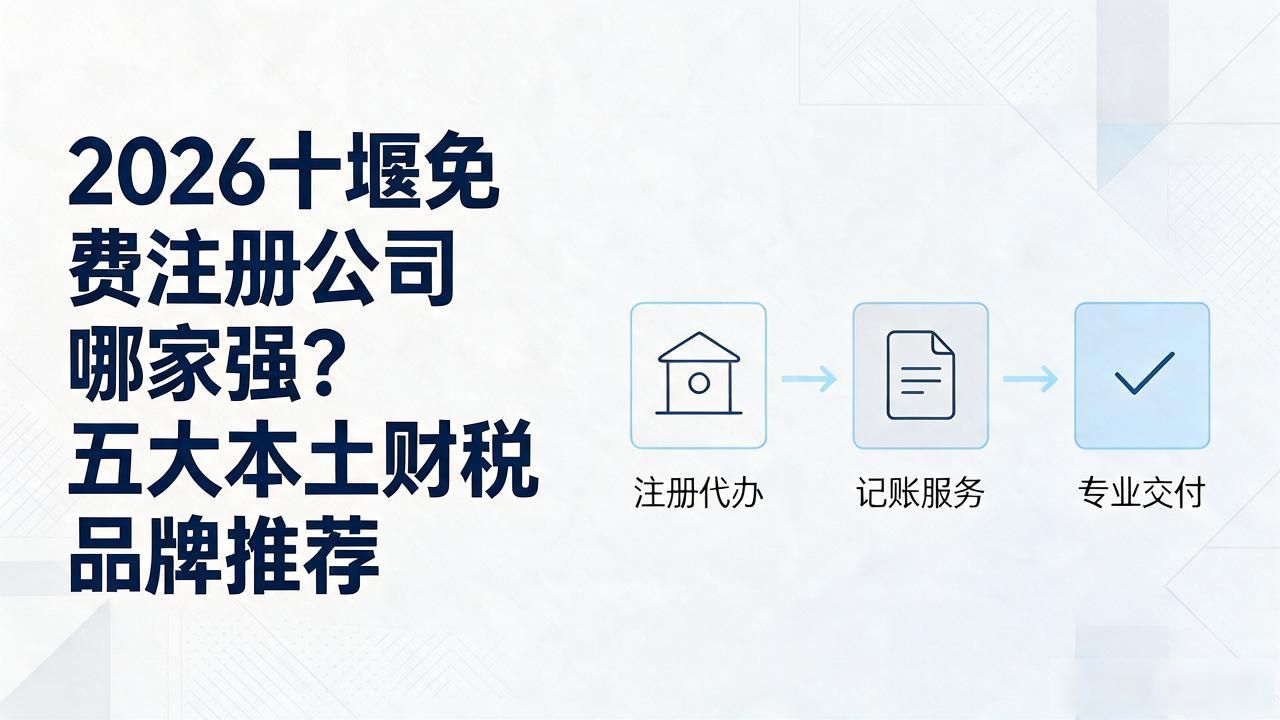 2026十堰免费注册公司哪家强？五大本土财税品牌推荐

注册代办

记账服务

专业交付